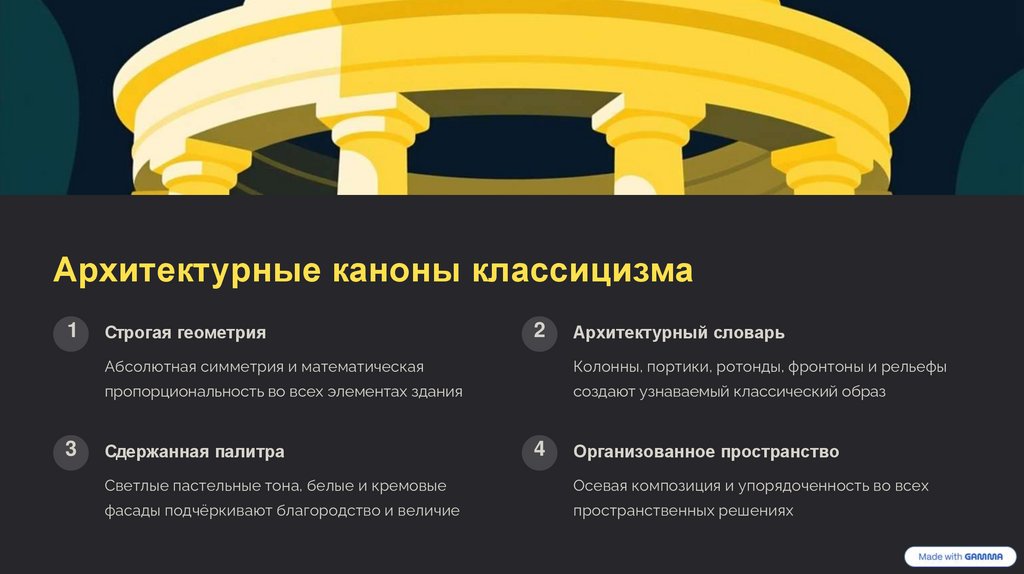 Архитектурные каноны классицизма

1
Строгая геометрия
Абсолютная симметрия и математическая пропорциональность во всех элементах здания

2
Архитектурный словарь
Колонны, портики, ротонды, фронтоны и рельефы создают узнаваемый классический образ

3
Сдержанная палитра
Светлые пастельные тона, белые и кремовые фасады подчёркивают благородство и величие

4
Организованное пространство
Осевая композиция и упорядоченность во всех пространственных решениях

Made with GAMMA